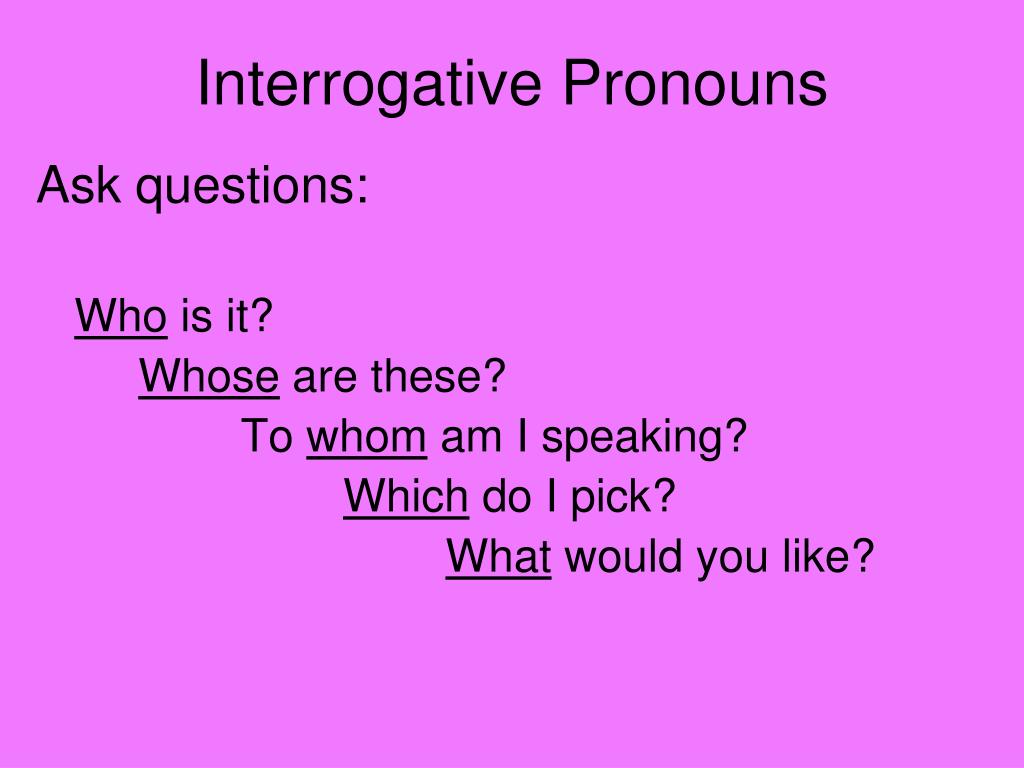 Interrogative Pronouns

Ask questions:

Who is it?
Whose are these?
To whom am I speaking?
Which do I pick?
What would you like?